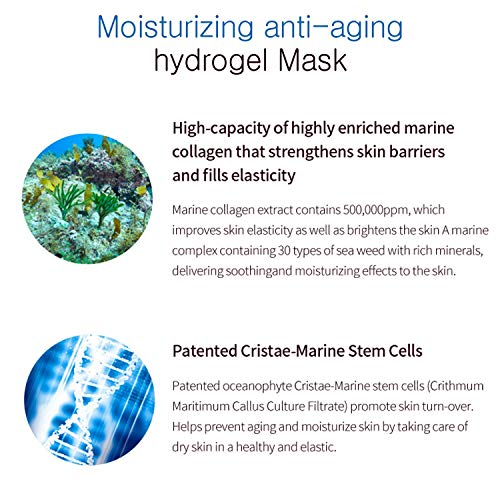 Moisturizing anti-aging
hydrogel Mask

High-capacity of highly enriched marine collagen that strengthens skin barriers and fills elasticity

Marine collagen extract contains 500,000ppm, which improves skin elasticity as well as brightens the skin A marine complex containing 30 types of sea weed with rich minerals, delivering soothingand moisturizing effects to the skin.

Patented Cristae-Marine Stem Cells

Patented oceanophyte Cristae-Marine stem cells (Crithmum Maritimum Callus Culture Filtrate) promote skin turn-over. Helps prevent aging and moisturize skin by taking care of dry skin in a healthy and elastic.